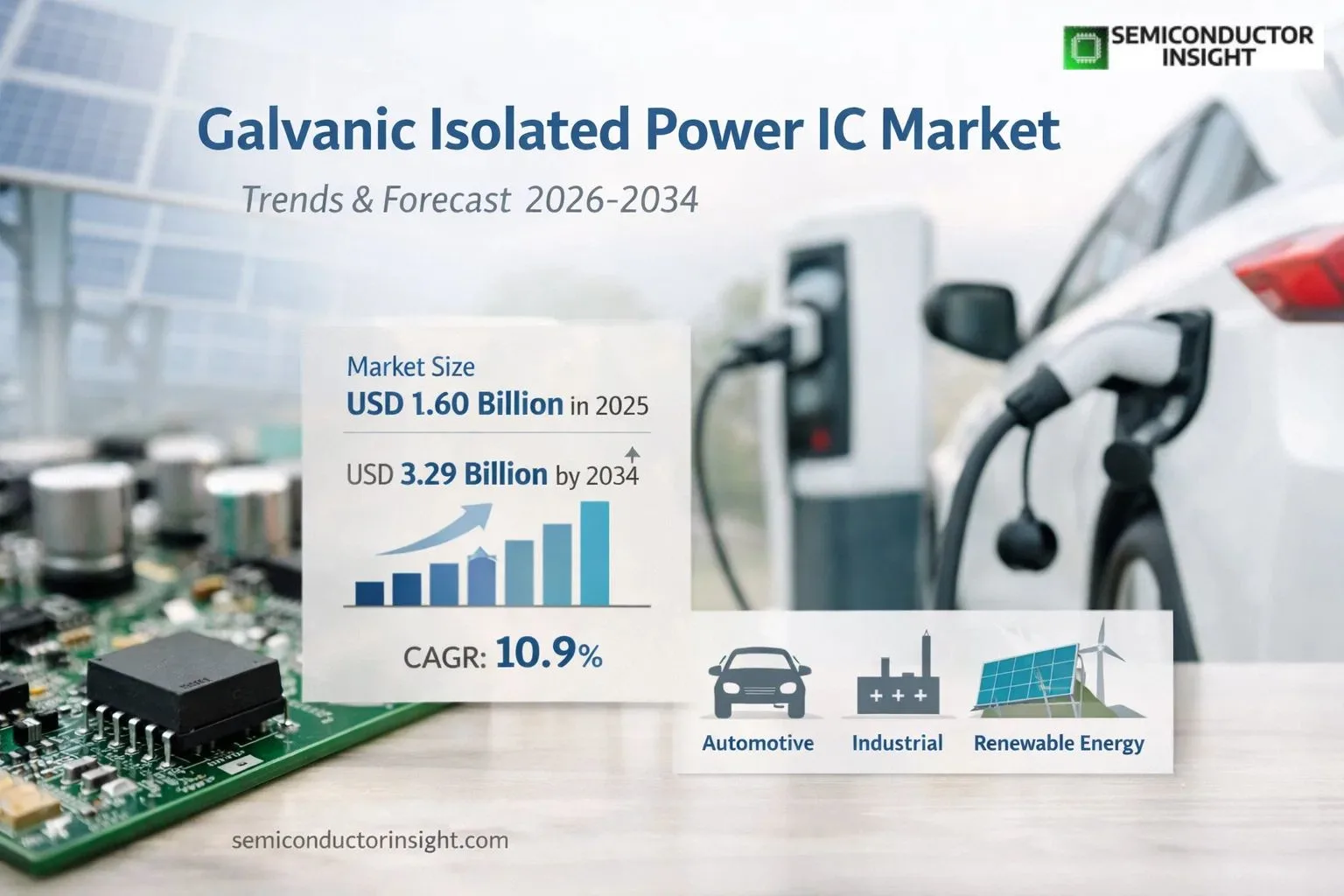 SEMICONDUCTOR INSIGHT

Galvanic Isolated Power IC Market

Trends & Forecast 2026-2034

Market Size
USD 1.60 Billion in 2025

USD 3.29 Billion by 2034

CAGR: 10.9%

Automotive
Industrial
Renewable Energy

semiconductorinsight.com